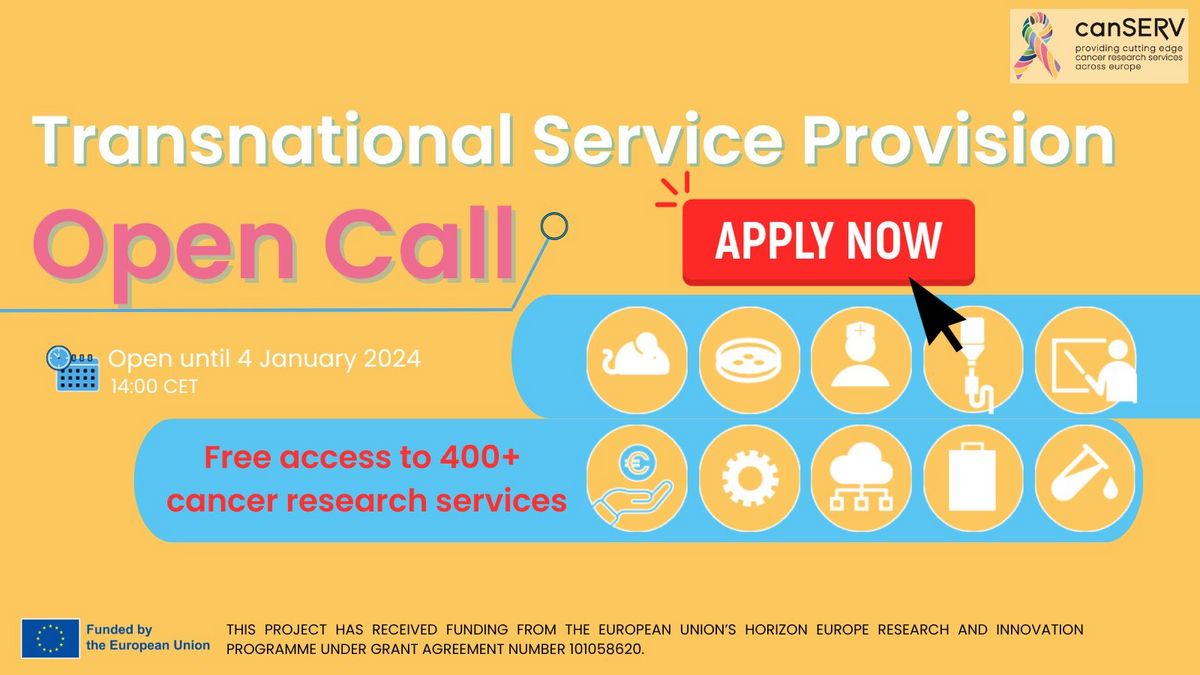 canSERV
providing cutting edge cancer research services across europe

Transnational Service Provision

Open Call

APPLY NOW

Open until 4 January 2024
14:00 CET

Free access to 400+ cancer research services

Funded by the European Union

THIS PROJECT HAS RECEIVED FUNDING FROM THE EUROPEAN UNION'S HORIZON EUROPE RESEARCH AND INNOVATION PROGRAMME UNDER GRANT AGREEMENT NUMBER 101058620.